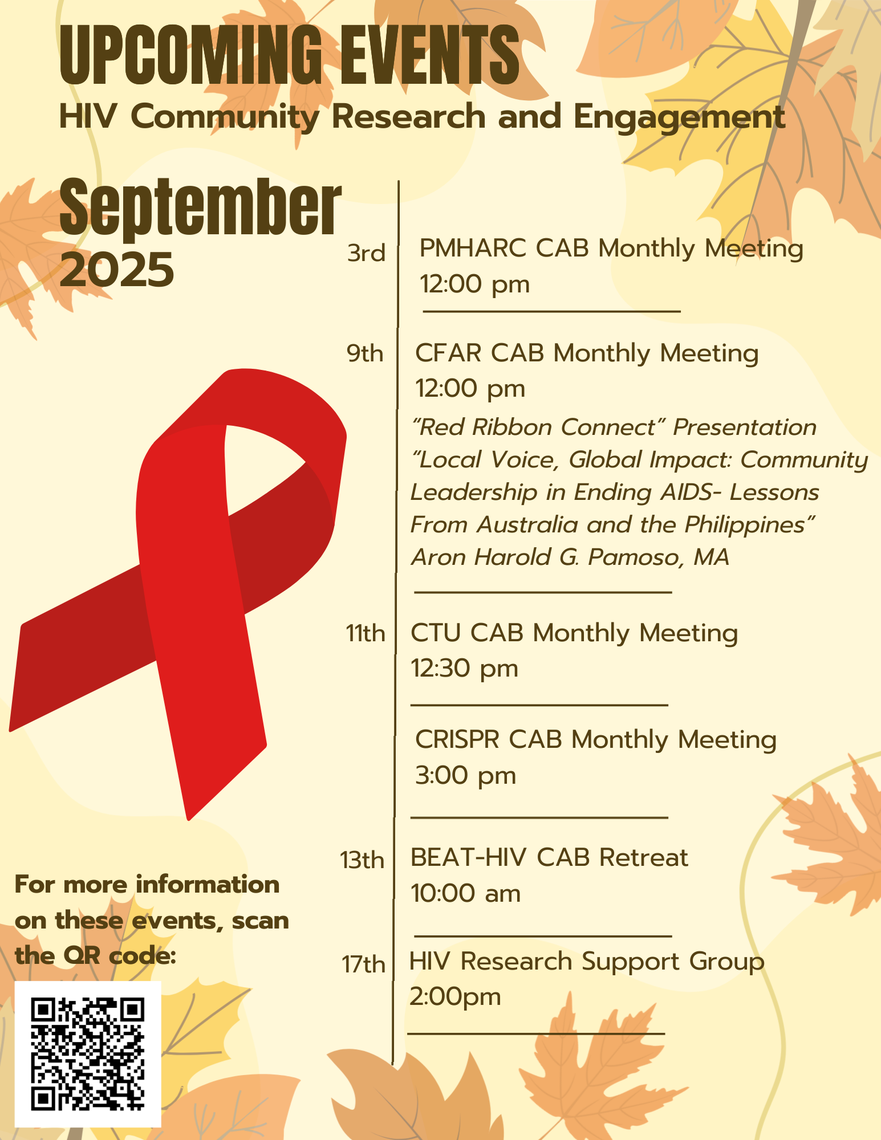 UPCOMING EVENTS
HIV Community Research and Engagement

September
2025

3rd PMHARC CAB Monthly Meeting
12:00 pm

9th CFAR CAB Monthly Meeting
12:00 pm
"Red Ribbon Connect" Presentation
"Local Voice, Global Impact: Community Leadership in Ending AIDS- Lessons From Australia and the Philippines"
Aron Harold G. Pamoso, MA

11th CTU CAB Monthly Meeting
12:30 pm

CRISPR CAB Monthly Meeting
3:00 pm

13th BEAT-HIV CAB Retreat
10:00 am

17th HIV Research Support Group
2:00pm

For more information on these events, scan the QR code: